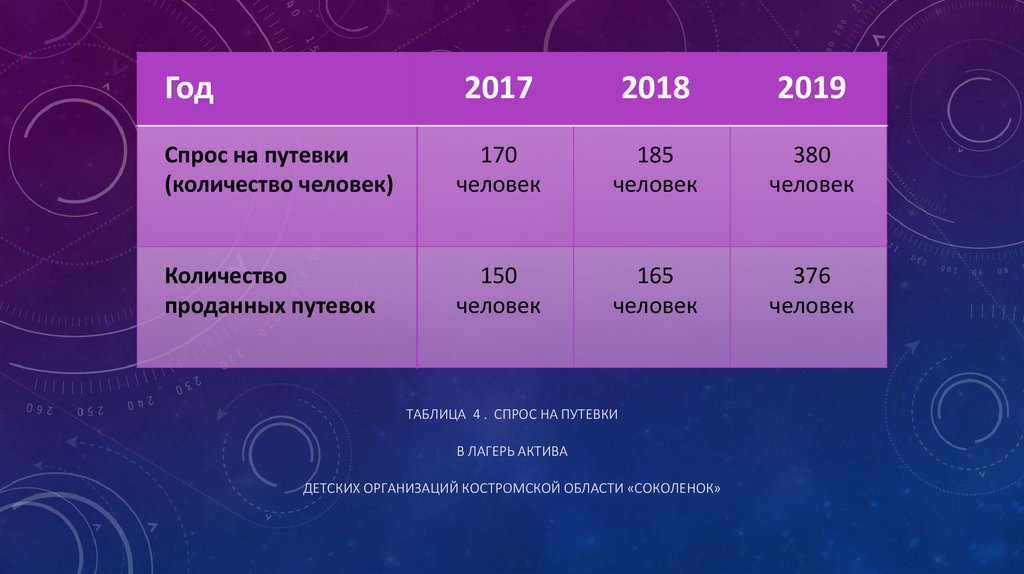 | Год | 2017 | 2018 | 2019 |
|---|---|---|---|
| Спрос на путевки (количество человек) | 170 человек | 185 человек | 380 человек |
| Количество проданных путевок | 150 человек | 165 человек | 376 человек |

ТАБЛИЦА 4 . СПРОС НА ПУТЕВКИ

В ЛАГЕРЬ АКТИВА

ДЕТСКИХ ОРГАНИЗАЦИЙ КОСТРОМСКОЙ ОБЛАСТИ «СОКОЛЕНОК»